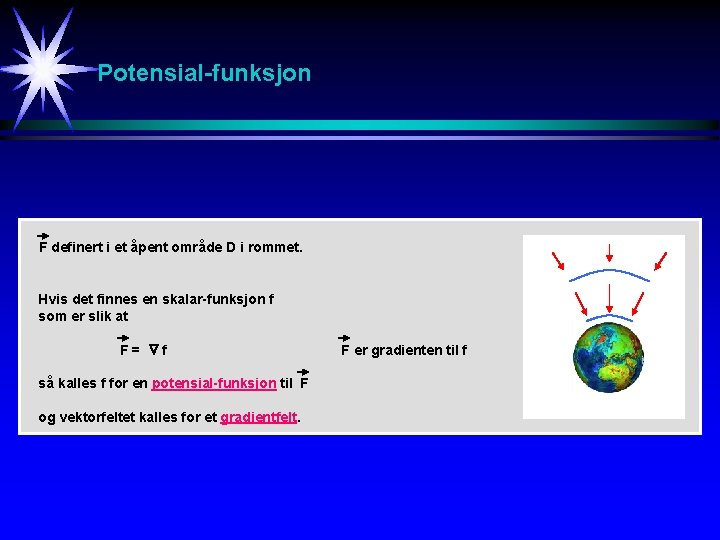 Potensial-funksjon

$\vec{F}$ definert i et åpent område D i rommet.

Hvis det finnes en skalar-funksjon f som er slik at

$\vec{F} = \nabla f$

$\vec{F}$ er gradienten til f

så kalles f for en potensial-funksjon til $\vec{F}$

og vektorfeltet kalles for et gradientfelt.